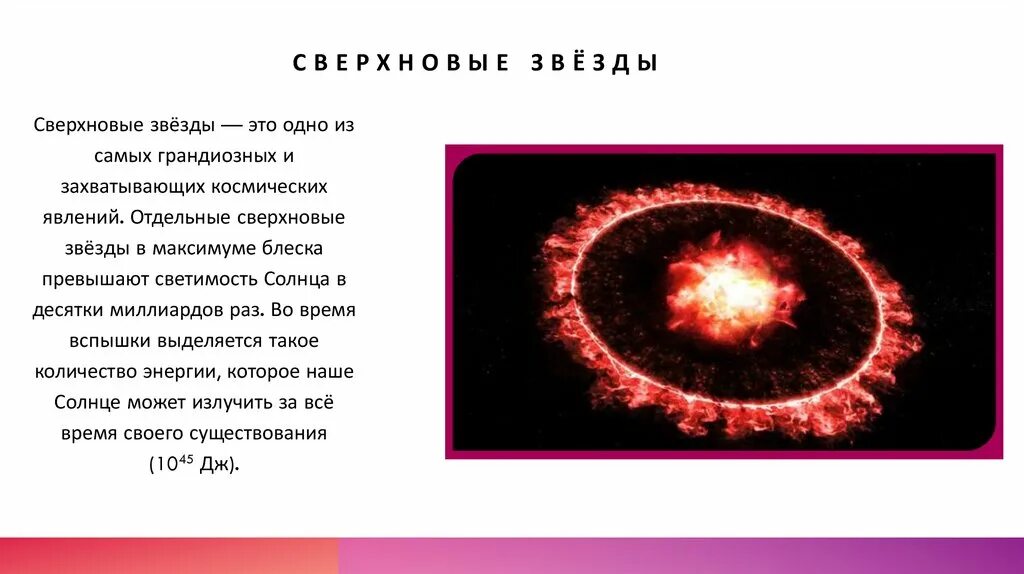 СВЕРХНОВЫЕ ЗВЁЗДЫ

Сверхновые звёзды — это одно из самых грандиозных и захватывающих космических явлений. Отдельные сверхновые звёзды в максимуме блеска превышают светимость Солнца в десятки миллиардов раз. Во время вспышки выделяется такое количество энергии, которое наше Солнце может излучить за всё время своего существования ($10^{45}$ Дж).